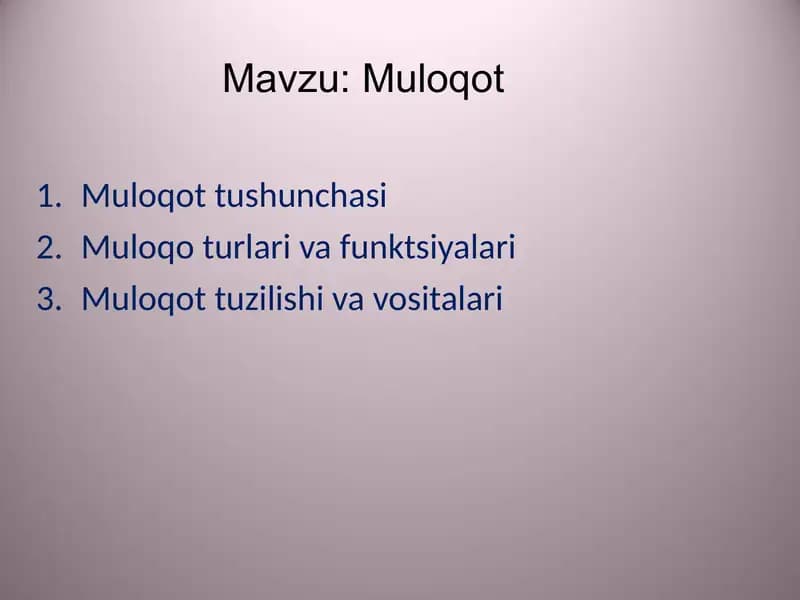 Mavzu: Muloqot

1. Muloqot tushunchasi
2. Muloqo turlari va funktsiyalari
3. Muloqot tuzilishi va vositalari